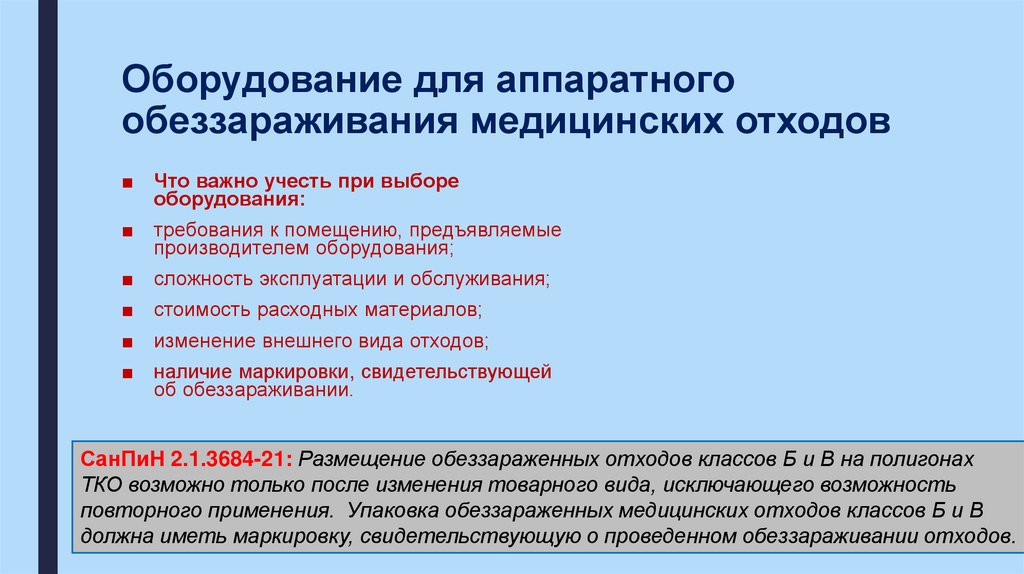 Оборудование для аппаратного обеззараживания медицинских отходов

■ Что важно учесть при выборе оборудования:

■ требования к помещению, предъявляемые производителем оборудования;

■ сложность эксплуатации и обслуживания;

■ стоимость расходных материалов;

■ изменение внешнего вида отходов;

■ наличие маркировки, свидетельствующей об обеззараживании.

СанПиН 2.1.3684-21: Размещение обеззараженных отходов классов Б и В на полигонах ТКО возможно только после изменения товарного вида, исключающего возможность повторного применения. Упаковка обеззараженных медицинских отходов классов Б и В должна иметь маркировку, свидетельствующую о проведенном обеззараживании отходов.